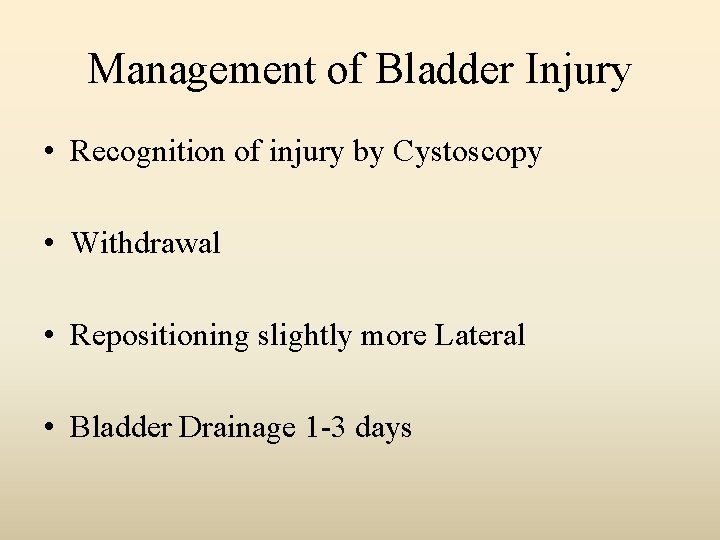 Management of Bladder Injury

• Recognition of injury by Cystoscopy

• Withdrawal

• Repositioning slightly more Lateral

• Bladder Drainage 1-3 days